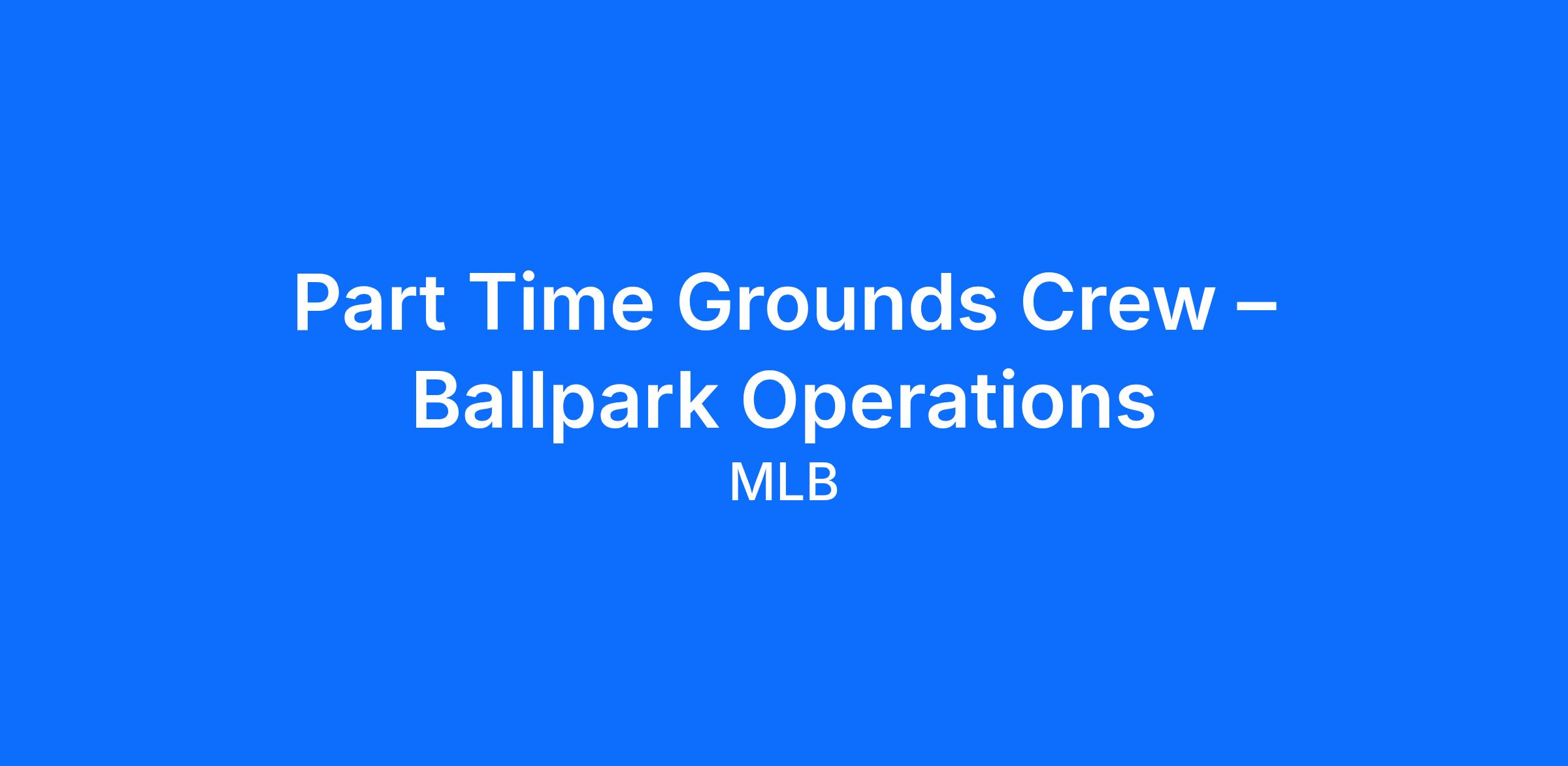 Part Time Grounds Crew – Ballpark Operations

MLB